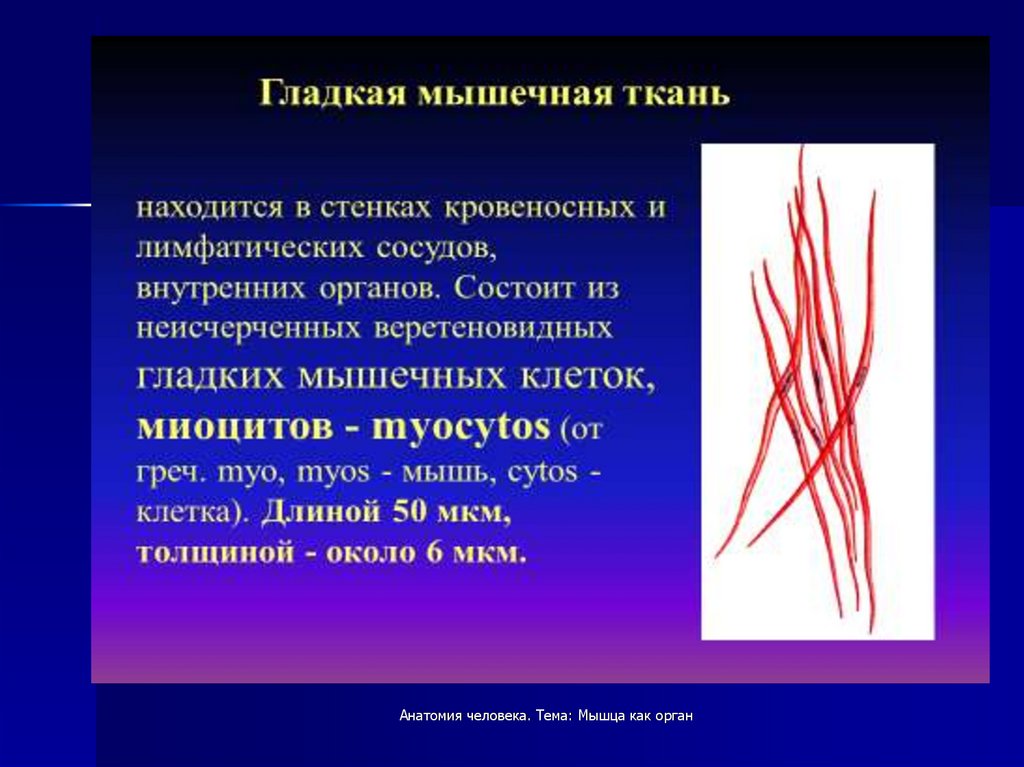 Гладкая мышечная ткань

находится в стенках кровеносных и лимфатических сосудов, внутренних органов. Состоит из неисчерченных веретеновидных гладких мышечных клеток, миоцитов - myocytos (от греч. myo, myos - мышь, cytos - клетка). Длиной 50 мкм, толщиной - около 6 мкм.

Анатомия человека. Тема: Мышца как орган